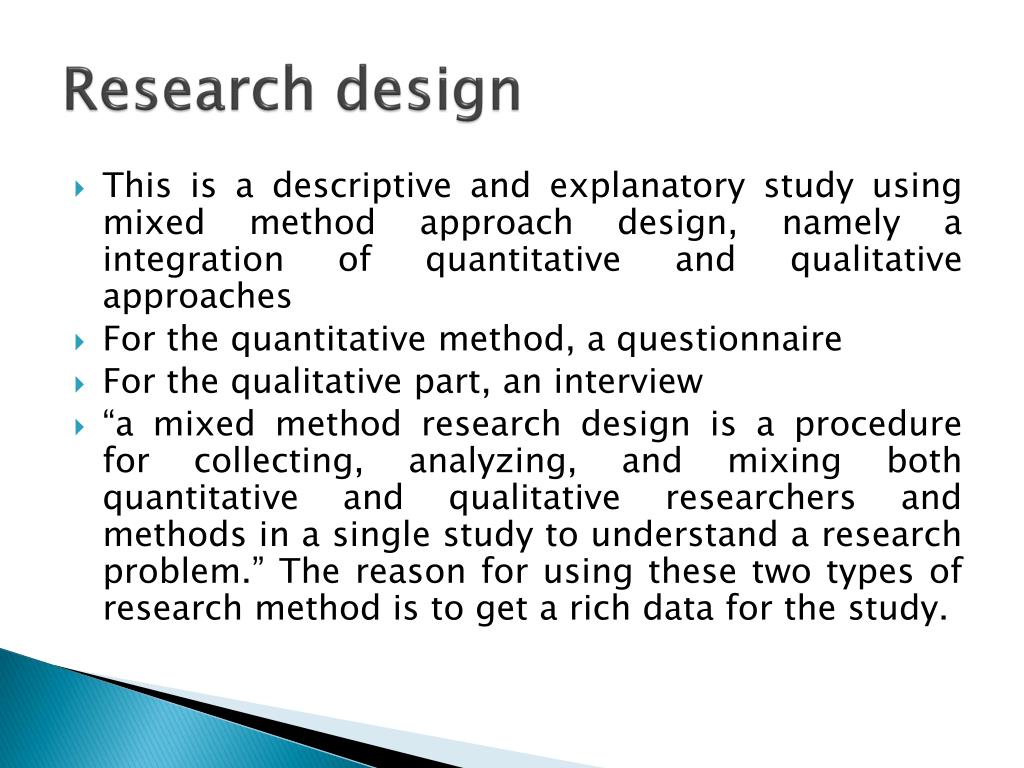 Research design

This is a descriptive and explanatory study using mixed method approach design, namely a integration of quantitative and qualitative approaches

For the quantitative method, a questionnaire

For the qualitative part, an interview

“a mixed method research design is a procedure for collecting, analyzing, and mixing both quantitative and qualitative researchers and methods in a single study to understand a research problem.” The reason for using these two types of research method is to get a rich data for the study.